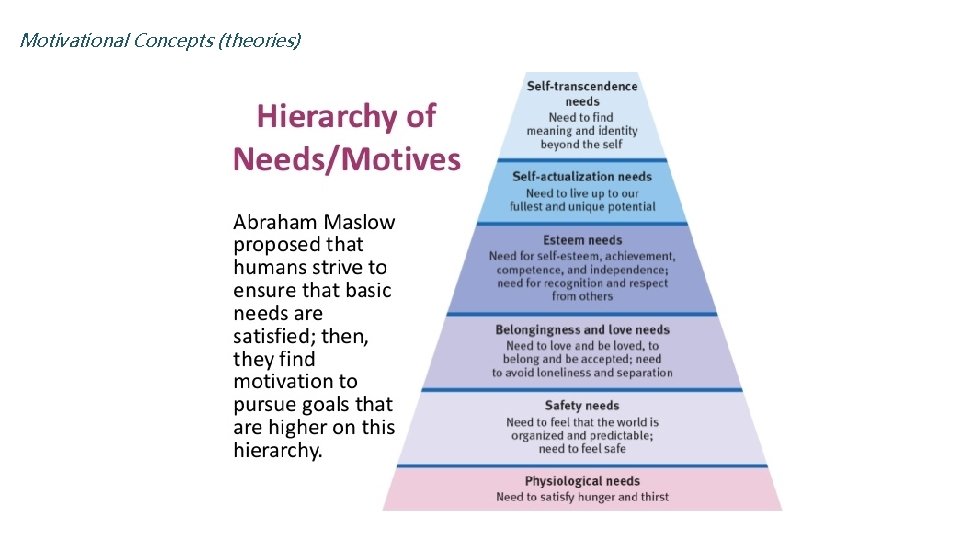 Motivational Concepts (theories)

Hierarchy of Needs/Motives

Abraham Maslow proposed that humans strive to ensure that basic needs are satisfied; then, they find motivation to pursue goals that are higher on this hierarchy.

Self-transcendence needs
Need to find meaning and identity beyond the self

Self-actualization needs
Need to live up to our fullest and unique potential

Esteem needs
Need for self-esteem, achievement, competence, and independence; need for recognition and respect from others

Belongingness and love needs
Need to love and be loved, to belong and be accepted; need to avoid loneliness and separation

Safety needs
Need to feel that the world is organized and predictable; need to feel safe

Physiological needs
Need to satisfy hunger and thirst